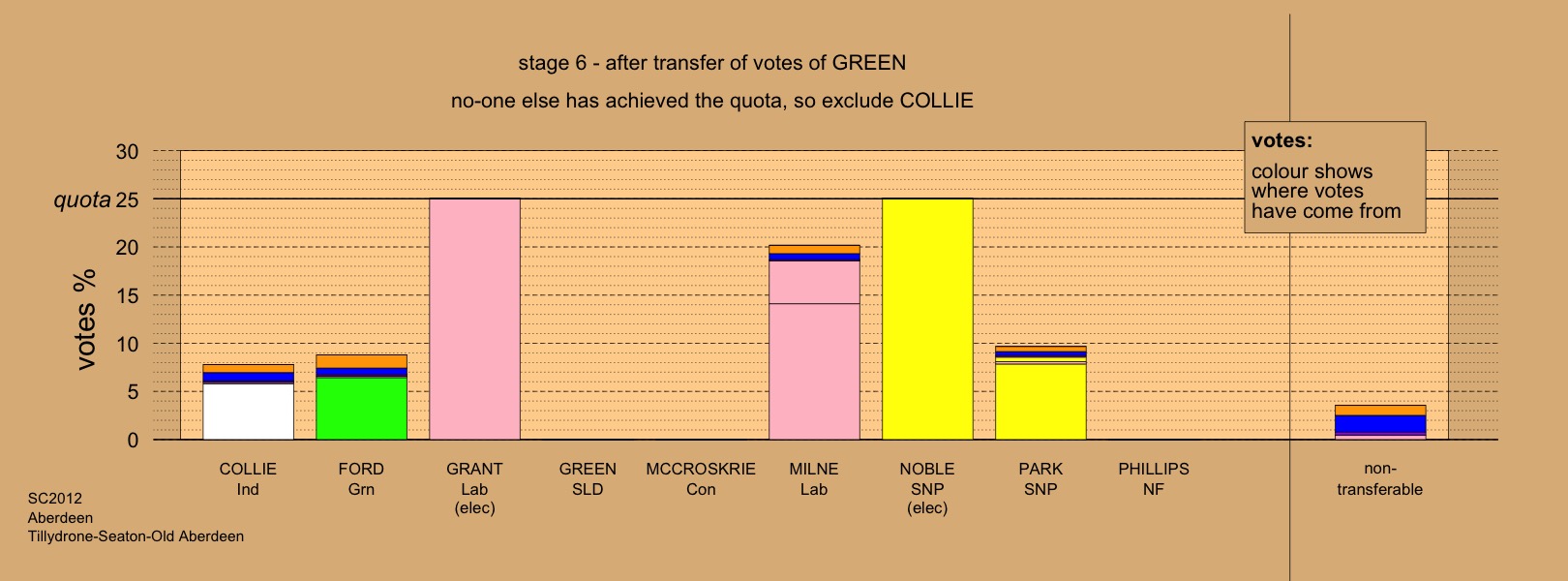 stage 6 - after transfer of votes of GREEN

no-one else has achieved the quota, so exclude COLLIE

votes:
colour shows where votes have come from

votes %

30
quota 25
20
15
10
5
0

COLLIE Ind

FORD Grn

GRANT Lab (elec)

GREEN SLD

MCCROSKRIE Con

MILNE Lab

NOBLE SNP (elec)

PARK SNP

PHILLIPS NF

non-transferable

SC2012
Aberdeen
Tillydrone-Seaton-Old Aberdeen